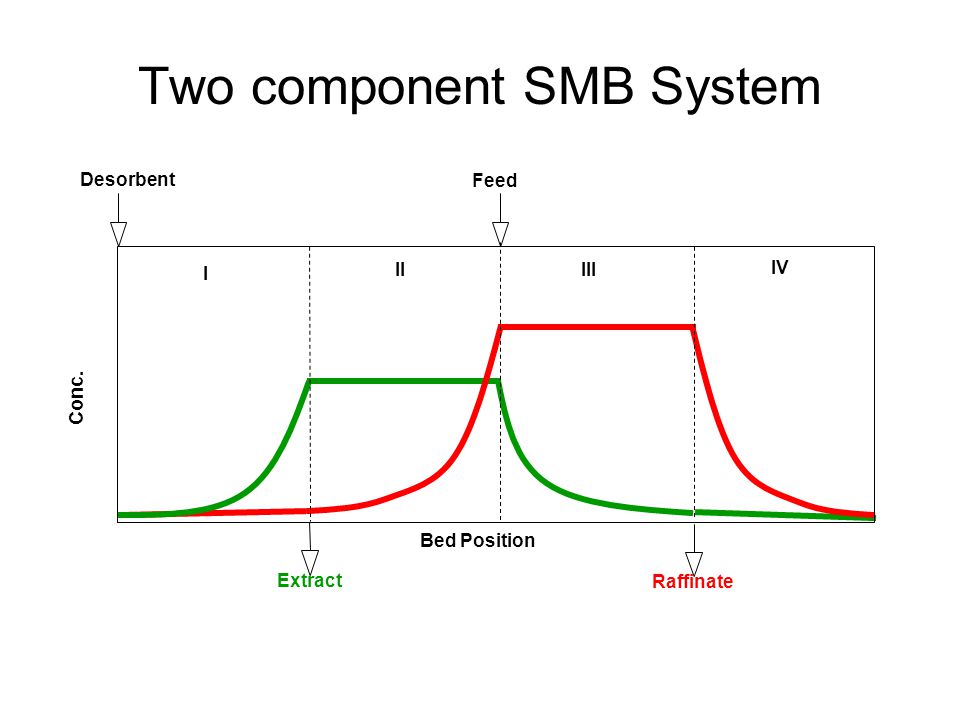 Two component SMB System

Desorbent

Feed

I

II

III

IV

Conc.

Bed Position

Extract

Raffinate